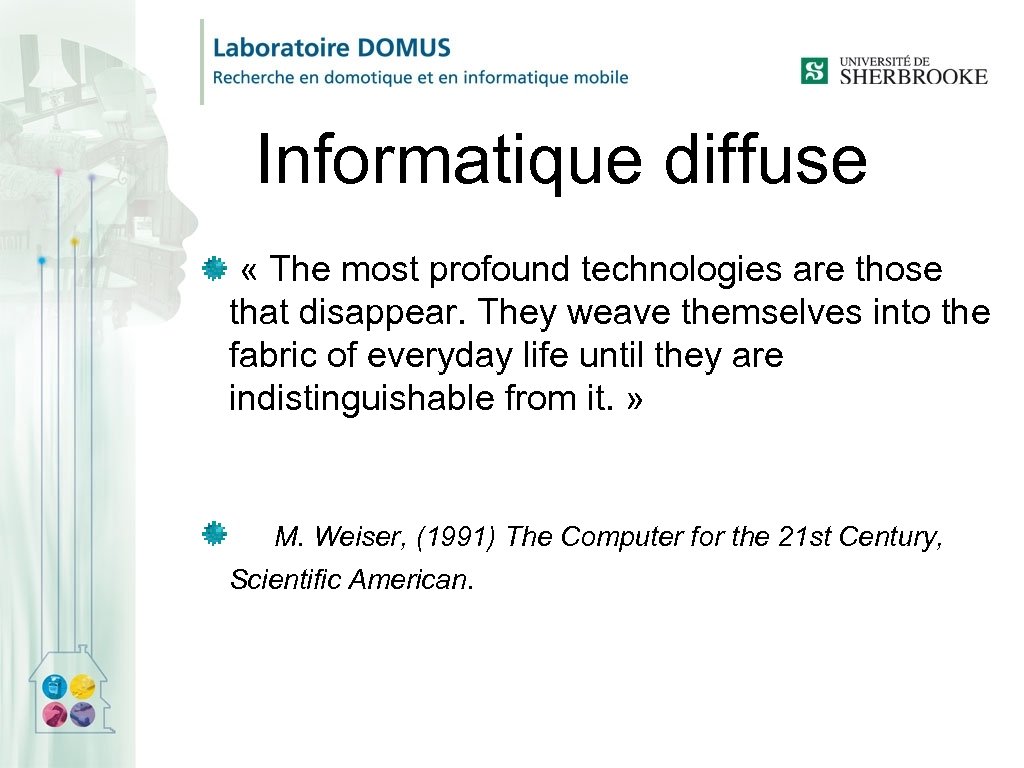 Laboratoire DOMUS
Recherche en domotique et en informatique mobile

UNIVERSITÉ DE SHERBROOKE

Informatique diffuse

« The most profound technologies are those that disappear. They weave themselves into the fabric of everyday life until they are indistinguishable from it. »

M. Weiser, (1991) The Computer for the 21st Century, Scientific American.